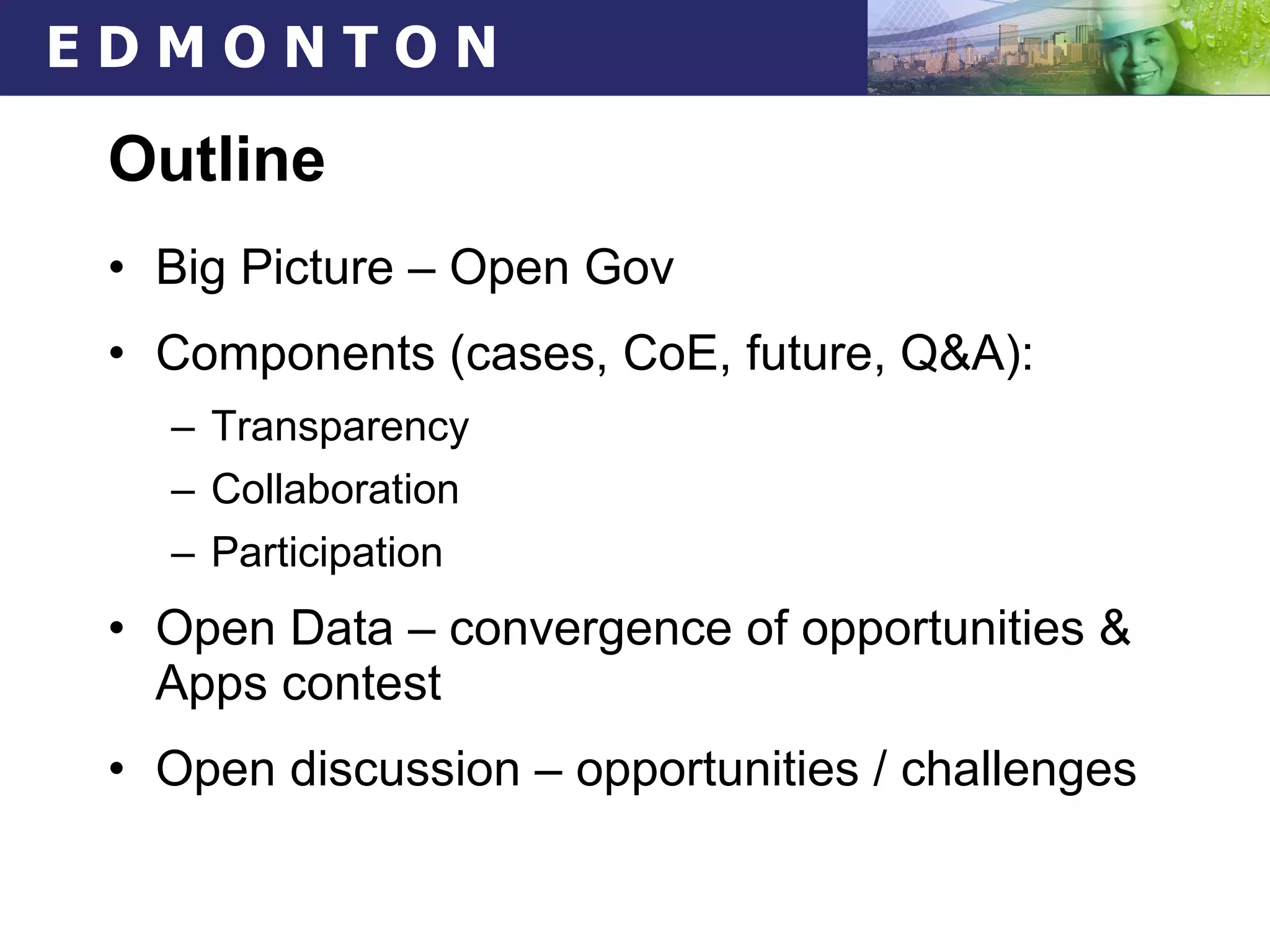 EDMONTON

Outline

• Big Picture – Open Gov
• Components (cases, CoE, future, Q&A):
  – Transparency
  – Collaboration
  – Participation
• Open Data – convergence of opportunities & Apps contest
• Open discussion – opportunities / challenges